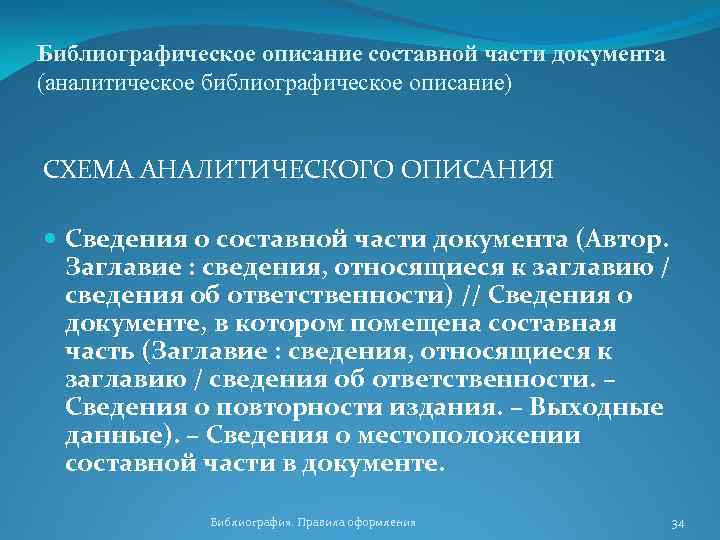 Библиографическое описание составной части документа (аналитическое библиографическое описание)

СХЕМА АНАЛИТИЧЕСКОГО ОПИСАНИЯ

Сведения о составной части документа (Автор. Заглавие : сведения, относящиеся к заглавию / сведения об ответственности) // Сведения о документе, в котором помещена составная часть (Заглавие : сведения, относящиеся к заглавию / сведения об ответственности. – Сведения о повторности издания. – Выходные данные). – Сведения о местоположении составной части в документе.

Библиография. Правила оформления

34